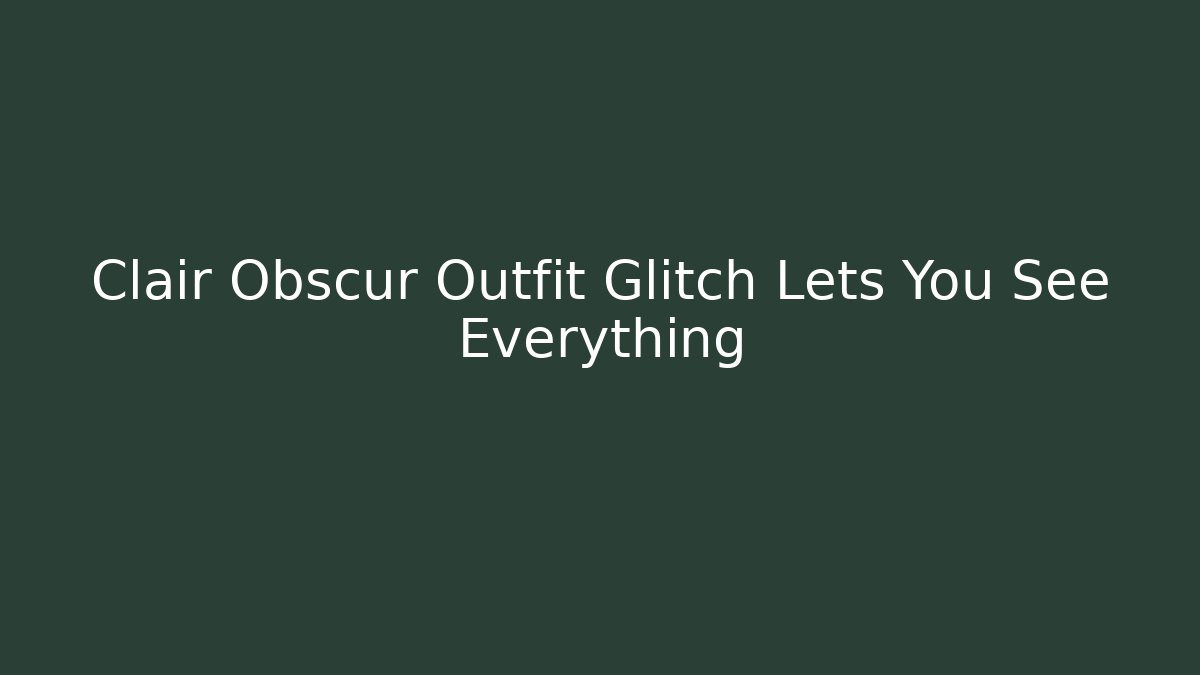 Clair Obscur Outfit Glitch Lets You See Everything